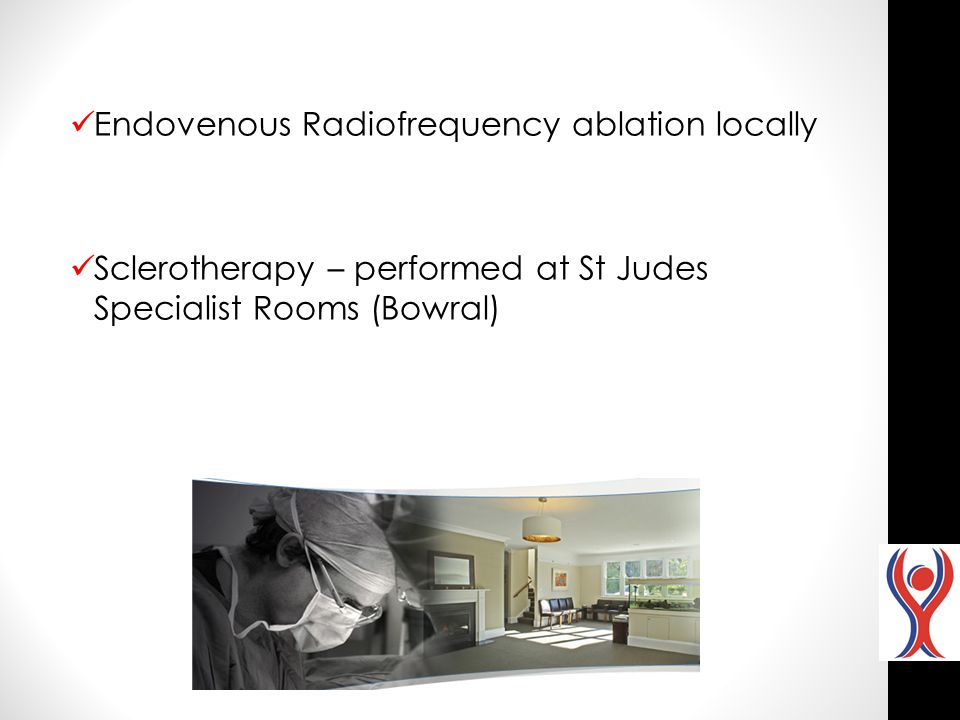 ✓Endovenous Radiofrequency ablation locally

✓Sclerotherapy – performed at St Judes Specialist Rooms (Bowral)